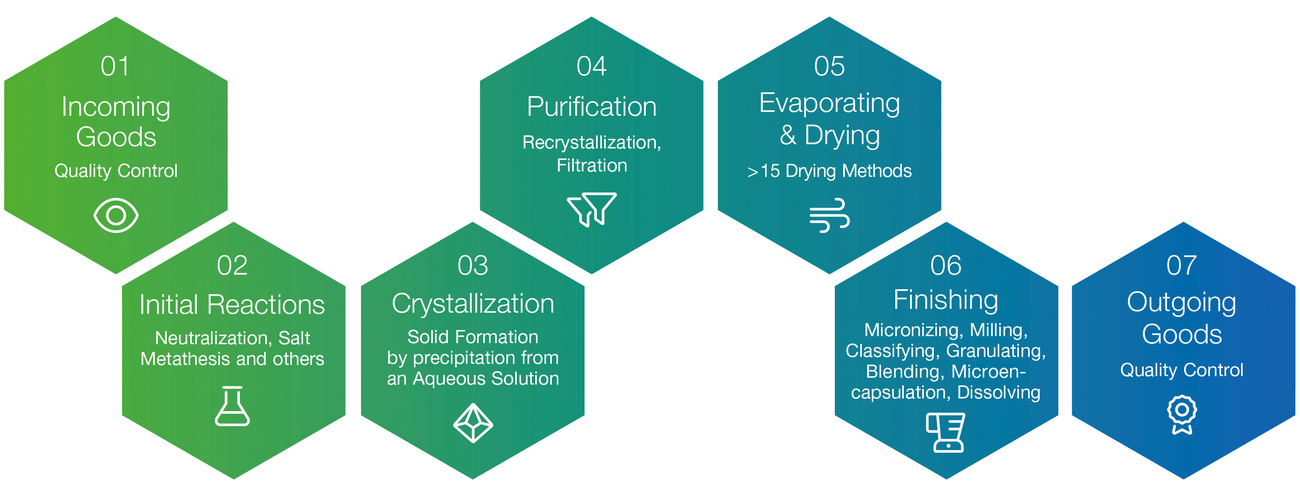 01
Incoming Goods
Quality Control

02
Initial Reactions
Neutralization, Salt Metathesis and others

03
Crystallization
Solid Formation by precipitation from an Aqueous Solution

04
Purification
Recrystallization, Filtration

05
Evaporating & Drying
>15 Drying Methods

06
Finishing
Micronizing, Milling, Classifying, Granulating, Blending, Microencapsulation, Dissolving

07
Outgoing Goods
Quality Control